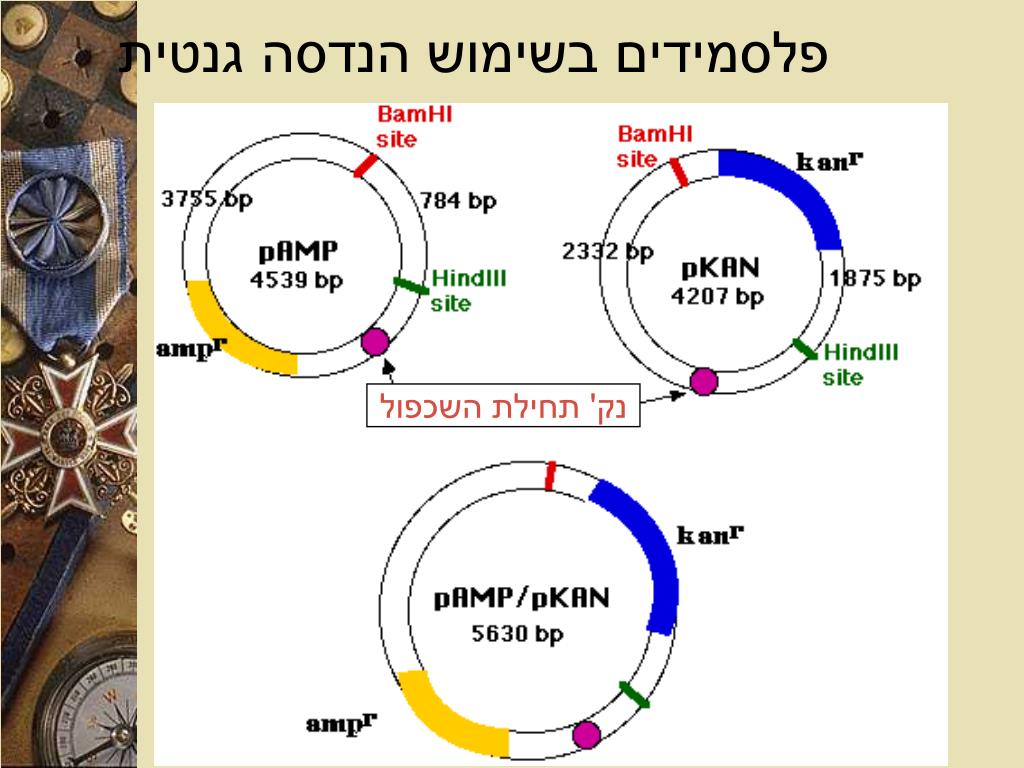 פלסמידים בשימוש הנדסה גנטית

BamHI site

3755 bp

784 bp

pAMP
4539 bp

HindIII site

amp$^r$

BamHI site

kan$^r$

2332 bp

pKAN
4207 bp

1875 bp

HindIII site

נק' תחילת השכפול

kan$^r$

pAMP/pKAN
5630 bp

amp$^r$